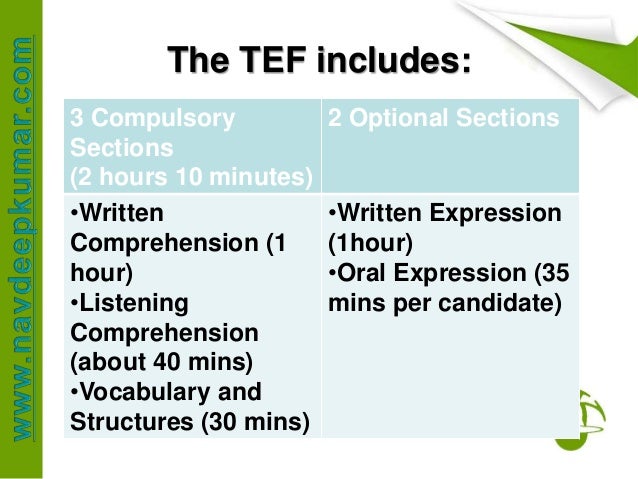 www.navdeepkumar.com

The TEF includes:

| 3 Compulsory Sections (2 hours 10 minutes) | 2 Optional Sections |
|---|---|
| •Written Comprehension (1 hour) •Listening Comprehension (about 40 mins) •Vocabulary and Structures (30 mins) | •Written Expression (1hour) •Oral Expression (35 mins per candidate) |